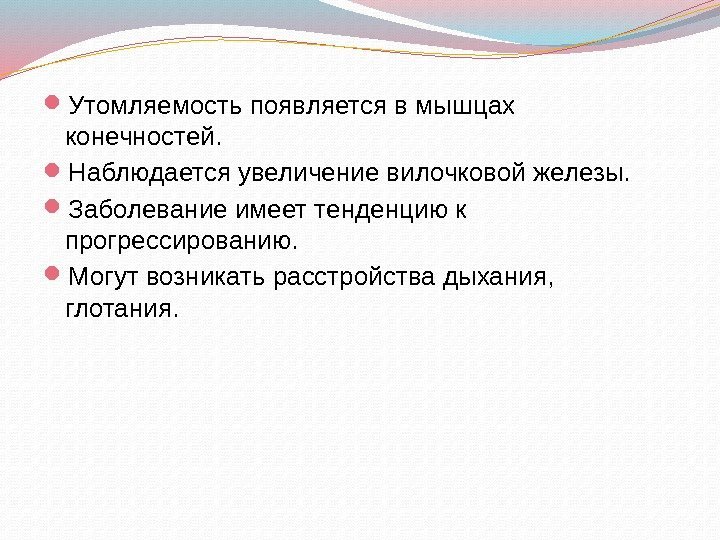 Утомляемость появляется в мышцах конечностей.

Наблюдается увеличение вилочковой железы.

Заболевание имеет тенденцию к прогрессированию.

Могут возникать расстройства дыхания, глотания.